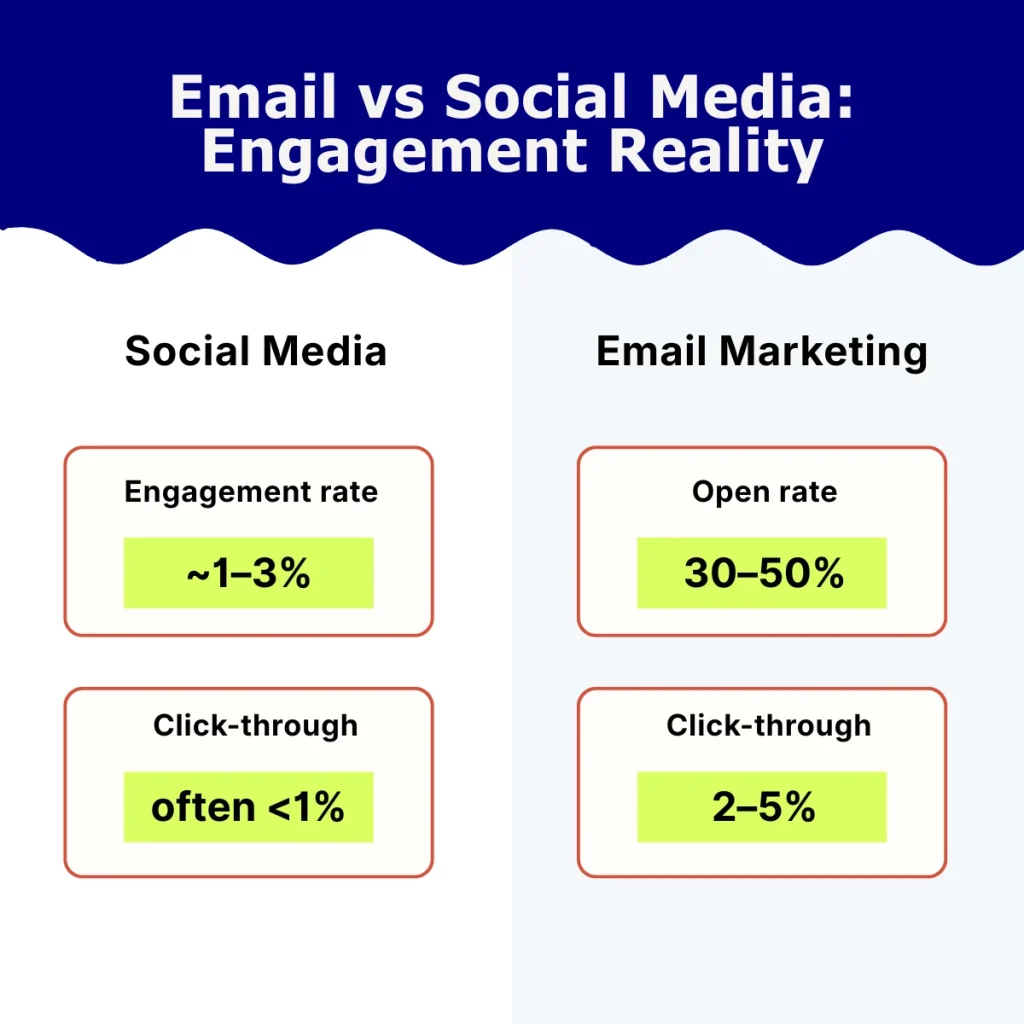 Email vs Social Media: Engagement Reality

Social Media

Engagement rate

~1–3%

Click-through

often <1%

Email Marketing

Open rate

30–50%

Click-through

2–5%